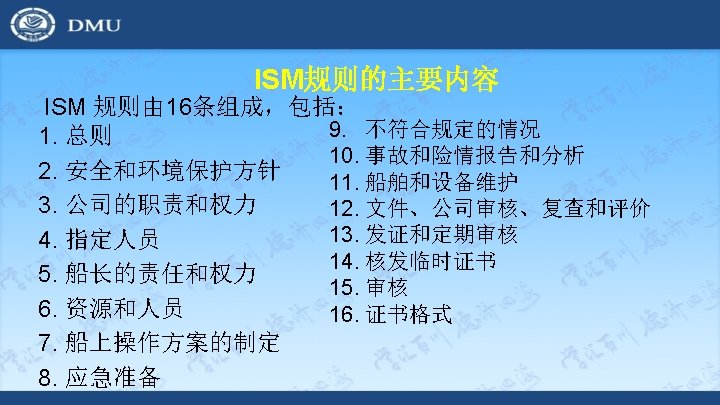 DMU

ISM规则的主要内容

ISM 规则由16条组成，包括：

1. 总则
2. 安全和环境保护方针
3. 公司的职责和权力
4. 指定人员
5. 船长的责任和权力
6. 资源和人员
7. 船上操作方案的制定
8. 应急准备

9. 不符合规定的情况
10. 事故和险情报告和分析
11. 船舶和设备维护
12. 文件、公司审核、复查和评价
13. 发证和定期审核
14. 核发临时证书
15. 审核
16. 证书格式